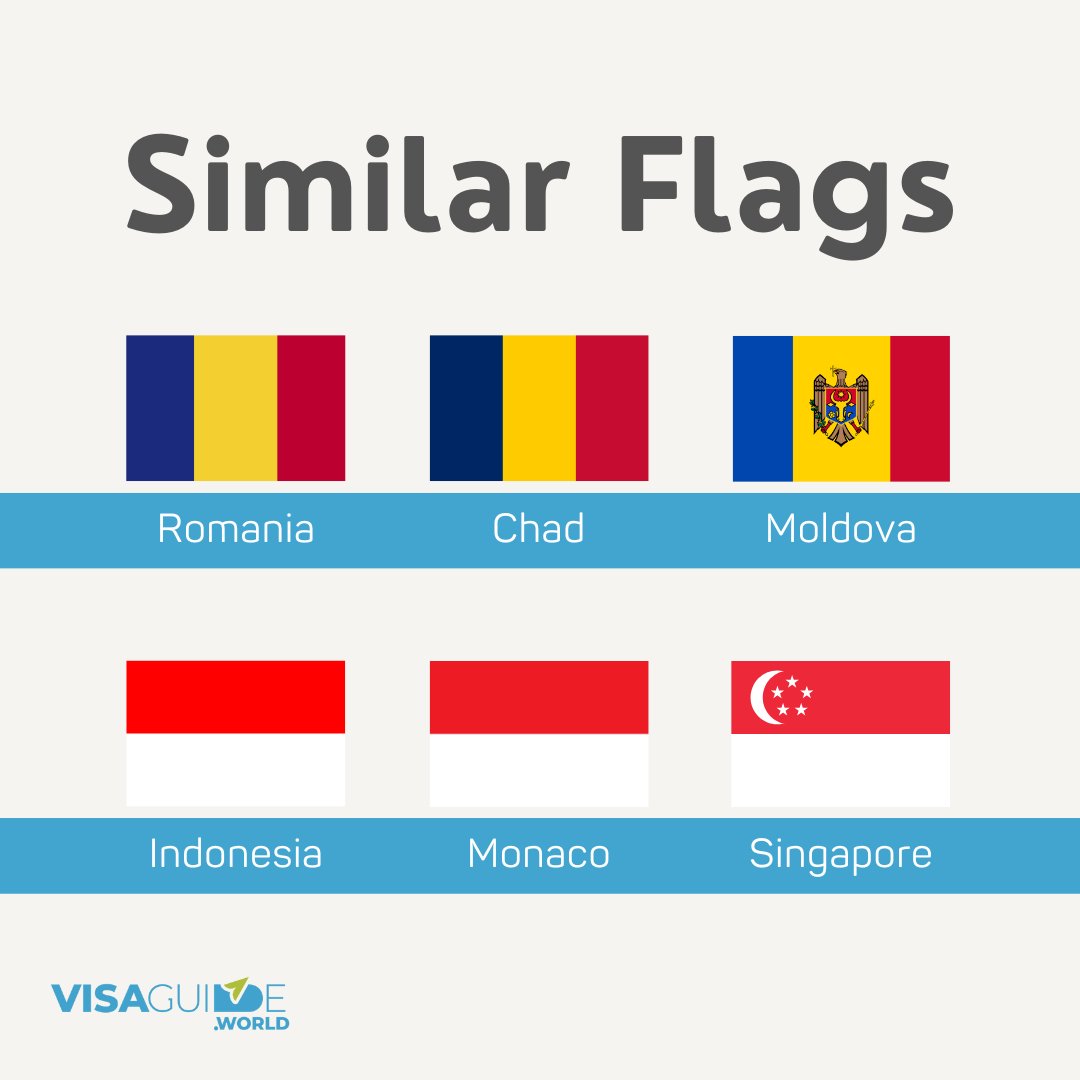 Similar Flags

Romania

Chad

Moldova

Indonesia

Monaco

Singapore

VISAGUIDE
.WORLD